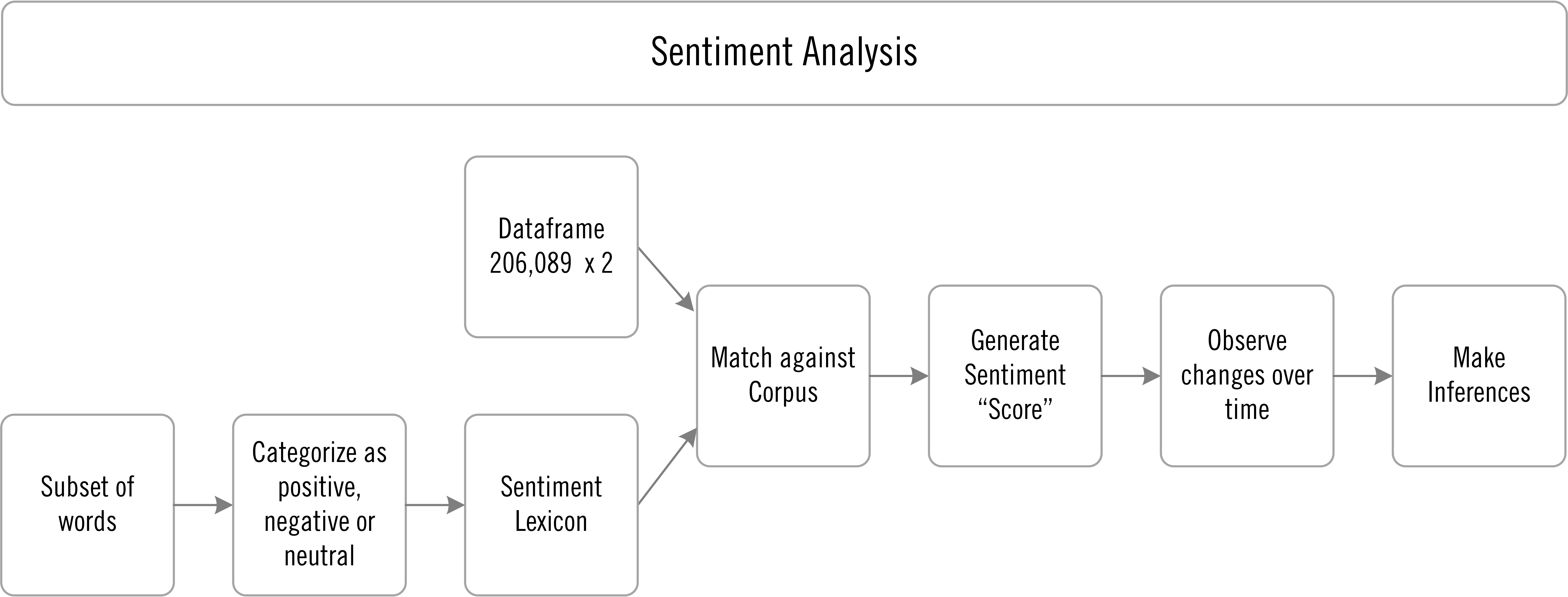 Sentiment Analysis

Dataframe 206,089 x 2

Subset of words

Categorize as positive, negative or neutral

Sentiment Lexicon

Match against Corpus

Generate Sentiment “Score”

Observe changes over time

Make Inferences